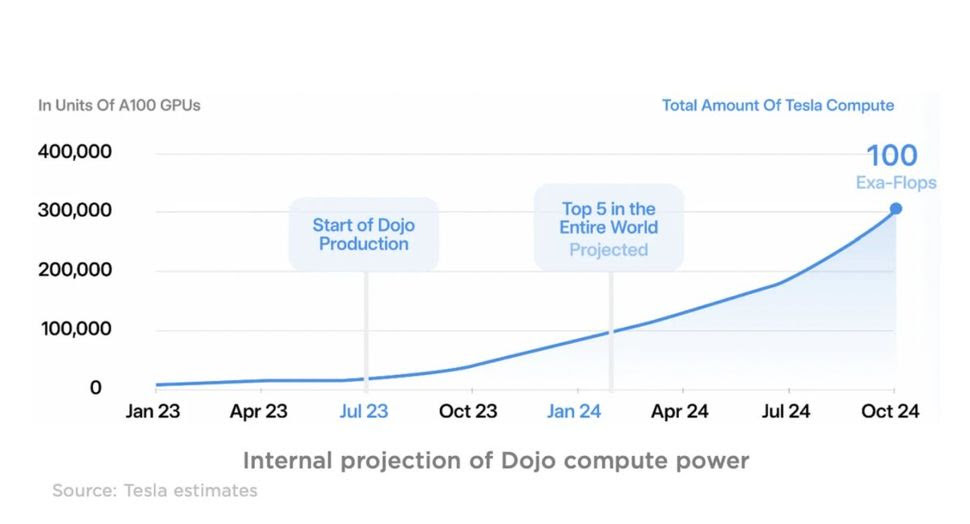 In Units Of A100 GPUs

Total Amount Of Tesla Compute

400,000
300,000
200,000
100,000
0

100
Exa-Flops

Start of Dojo Production

Top 5 in the Entire World
Projected

Jan 23 Apr 23 Jul 23 Oct 23 Jan 24 Apr 24 Jul 24 Oct 24

Internal projection of Dojo compute power

Source: Tesla estimates